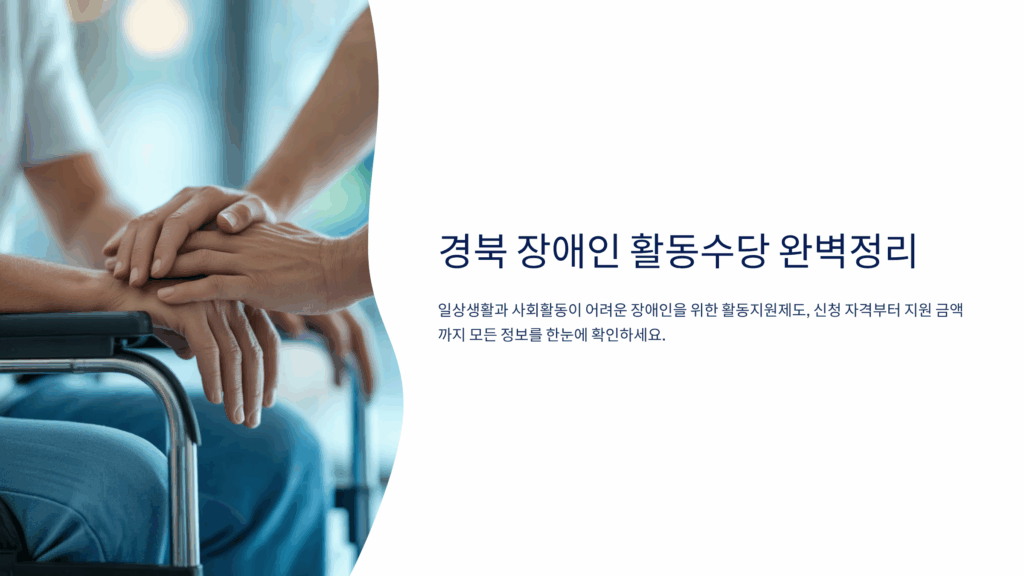 경북 장애인 활동수당 완벽정리

일상생활과 사회활동이 어려운 장애인을 위한 활동지원제도, 신청 자격부터 지원 금액까지 모든 정보를 한눈에 확인하세요.